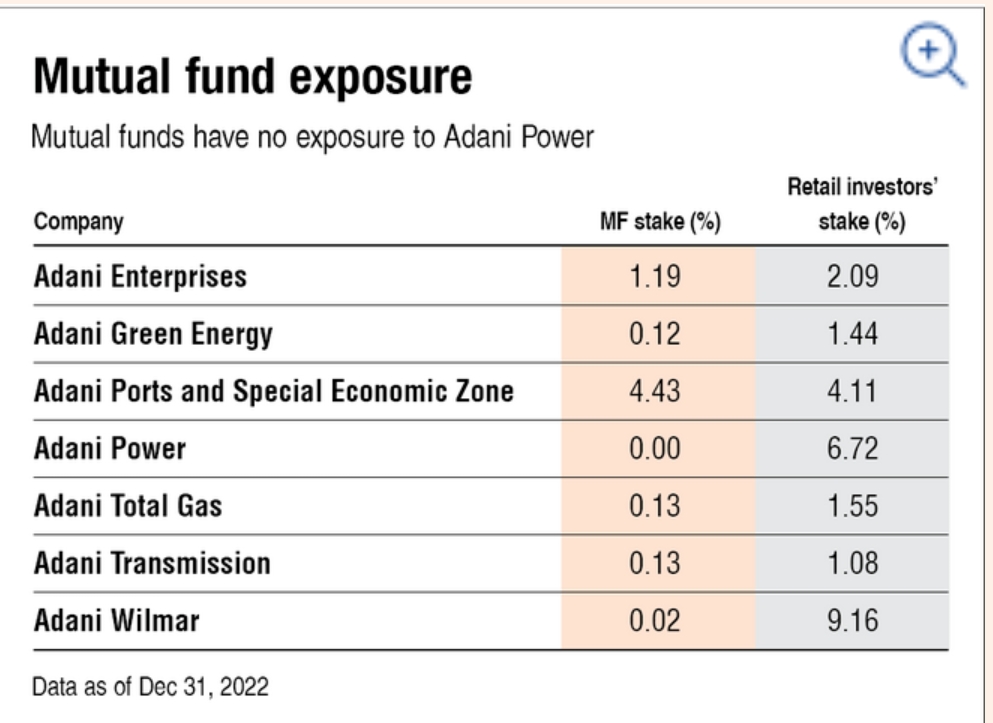 Mutual fund exposure

Mutual funds have no exposure to Adani Power

| Company | MF stake (%) | Retail investors' stake (%) |
|---|---|---|
| Adani Enterprises | 1.19 | 2.09 |
| Adani Green Energy | 0.12 | 1.44 |
| Adani Ports and Special Economic Zone | 4.43 | 4.11 |
| Adani Power | 0.00 | 6.72 |
| Adani Total Gas | 0.13 | 1.55 |
| Adani Transmission | 0.13 | 1.08 |
| Adani Wilmar | 0.02 | 9.16 |

Data as of Dec 31, 2022